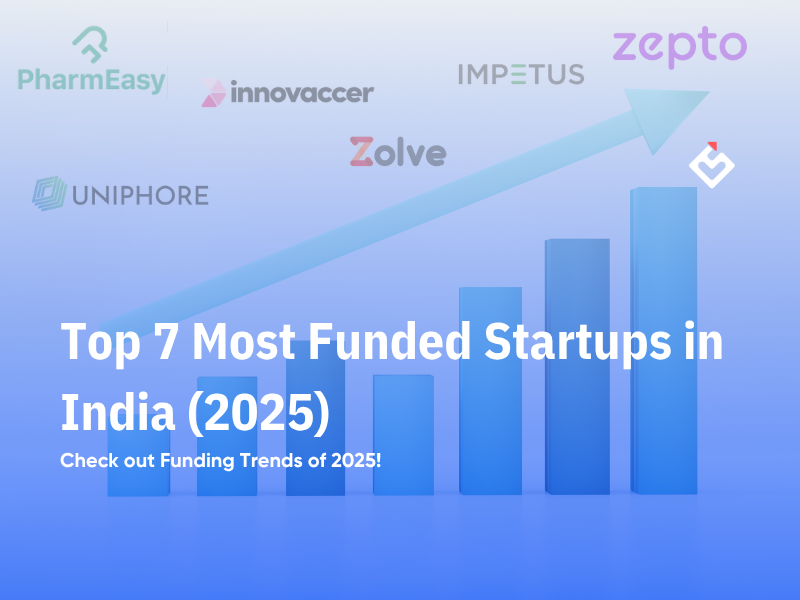 PharmEasy

innovaccer

IMPETUS

zepto

Zolve

UNIPHORE

Top 7 Most Funded Startups in India (2025)

Check out Funding Trends of 2025!